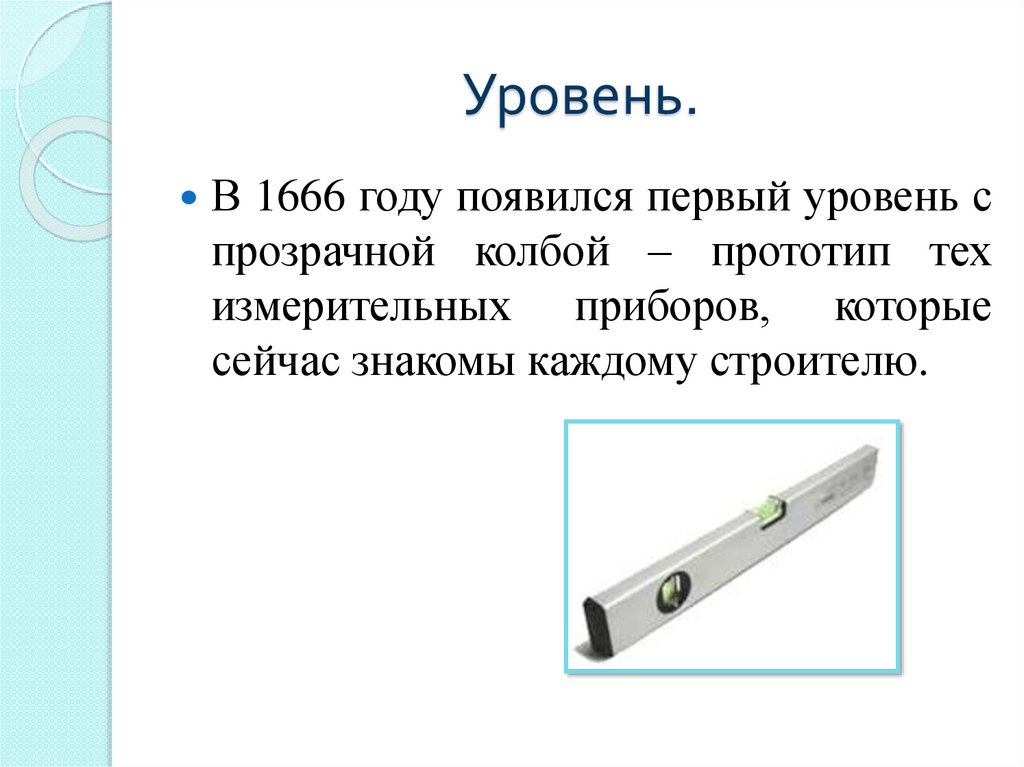 Уровень.

В 1666 году появился первый уровень с прозрачной колбой – прототип тех измерительных приборов, которые сейчас знакомы каждому строителю.